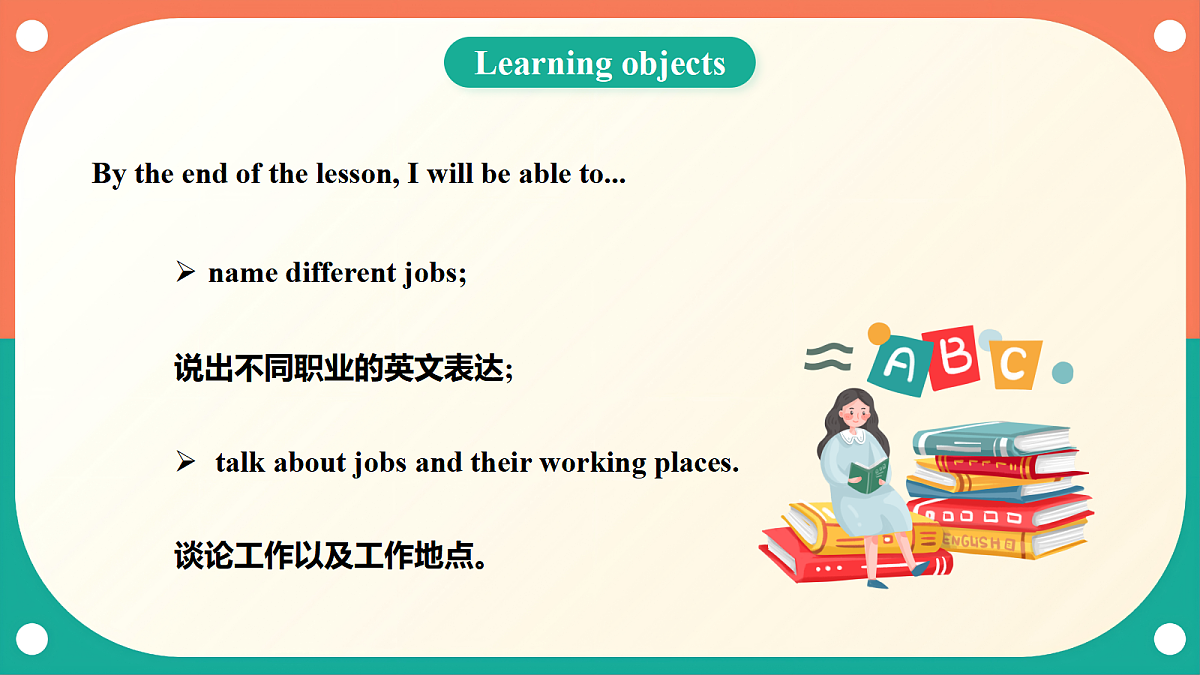 Learning objects

By the end of the lesson, I will be able to...

➢ name different jobs;

说出不同职业的英文表达;

➢ talk about jobs and their working places.

谈论工作以及工作地点。

A B C

ENGLISH